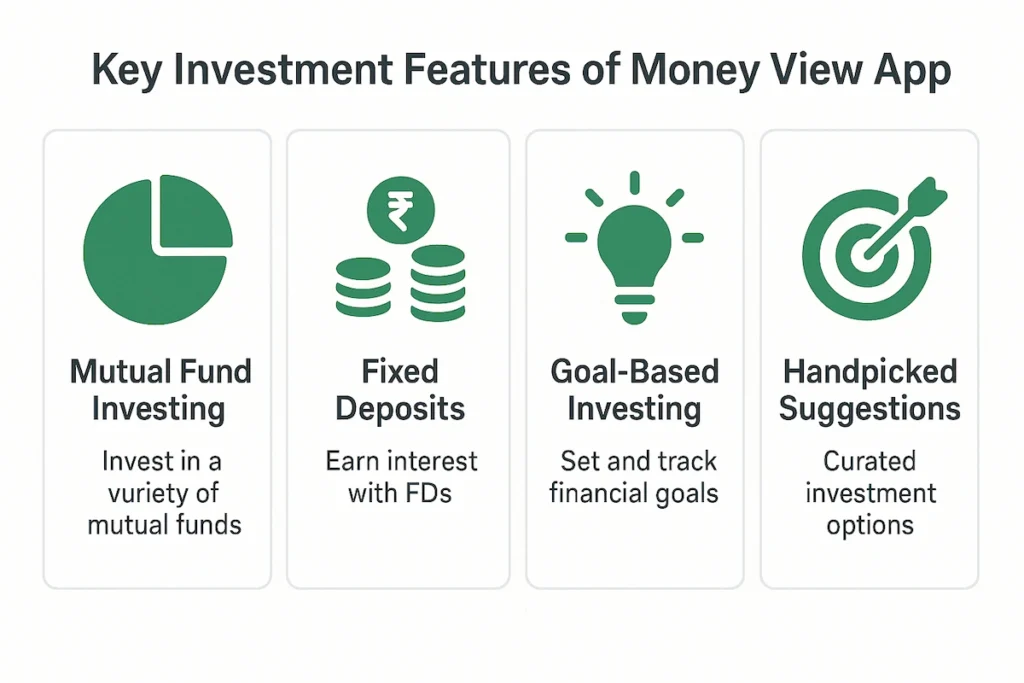 Key Investment Features of Money View App

₹

Mutual Fund Investing

Invest in a vuriety of mutual funds

Fixed Deposits

Earn interest with FDs

Goal-Based Investing

Set and track financial goals

Handpicked Suggestions

Curated investment options